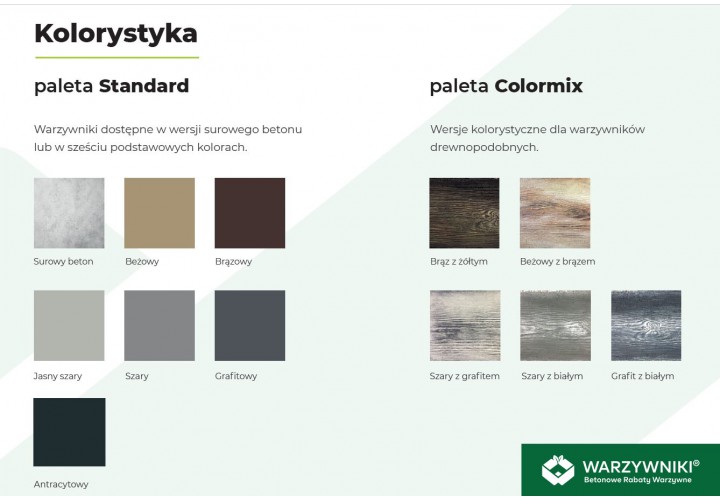 Kolorystyka

paleta Standard

Warzywniki dostępne w wersji surowego betonu lub w sześciu podstawowych kolorach.

Surowy beton

Beżowy

Brązowy

Jasny szary

Szary

Grafitowy

Antracytowy

paleta Colormix

Wersje kolorystyczne dla warzywników drewnopodobnych.

Brąz z żółtym

Beżowy z brązem

Szary z grafitem

Szary z białym

Grafit z białym

WARZYWNIKI®
Betonowe Rabaty Warzywne